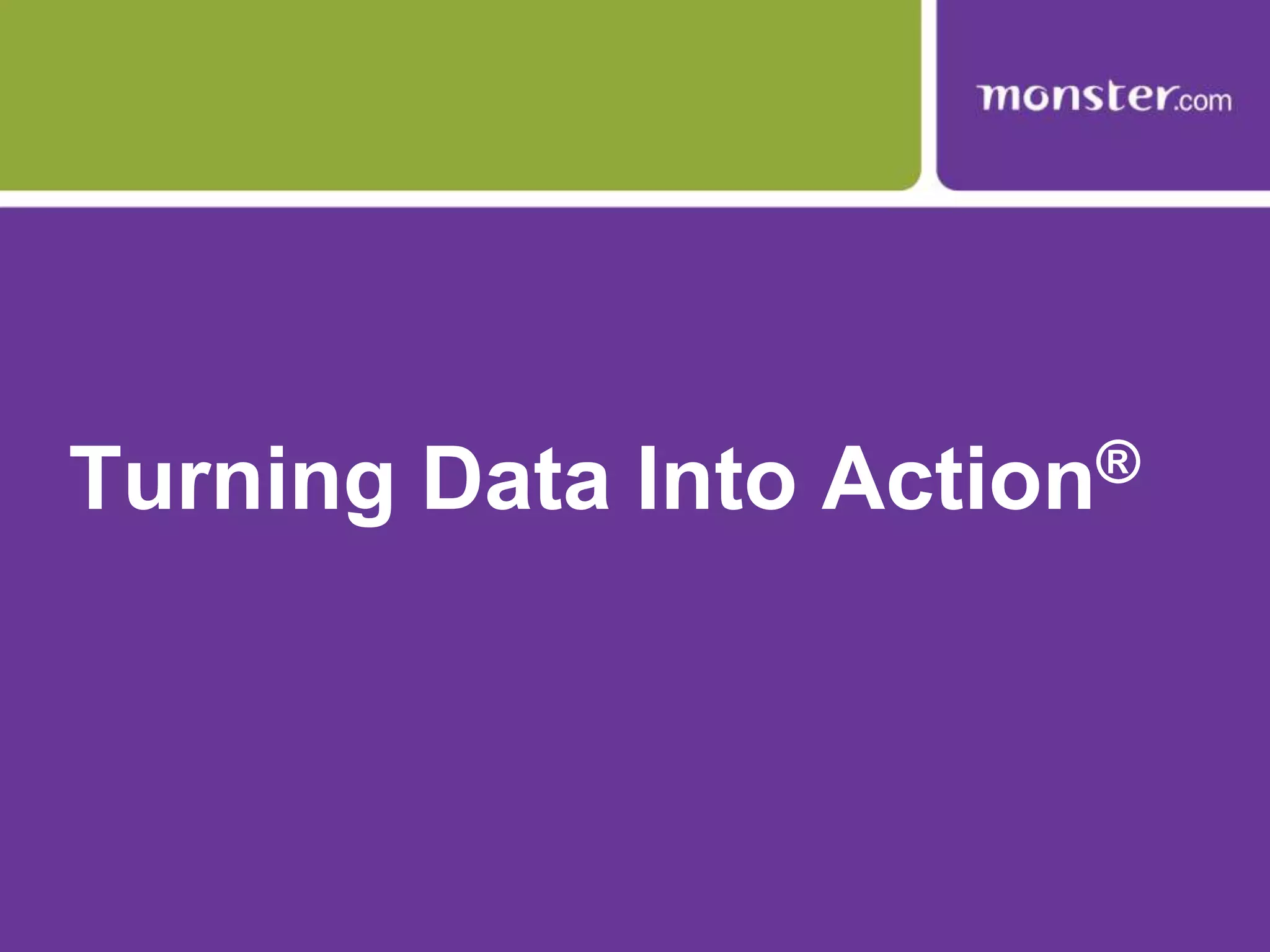 monster.com

Turning Data Into Action®